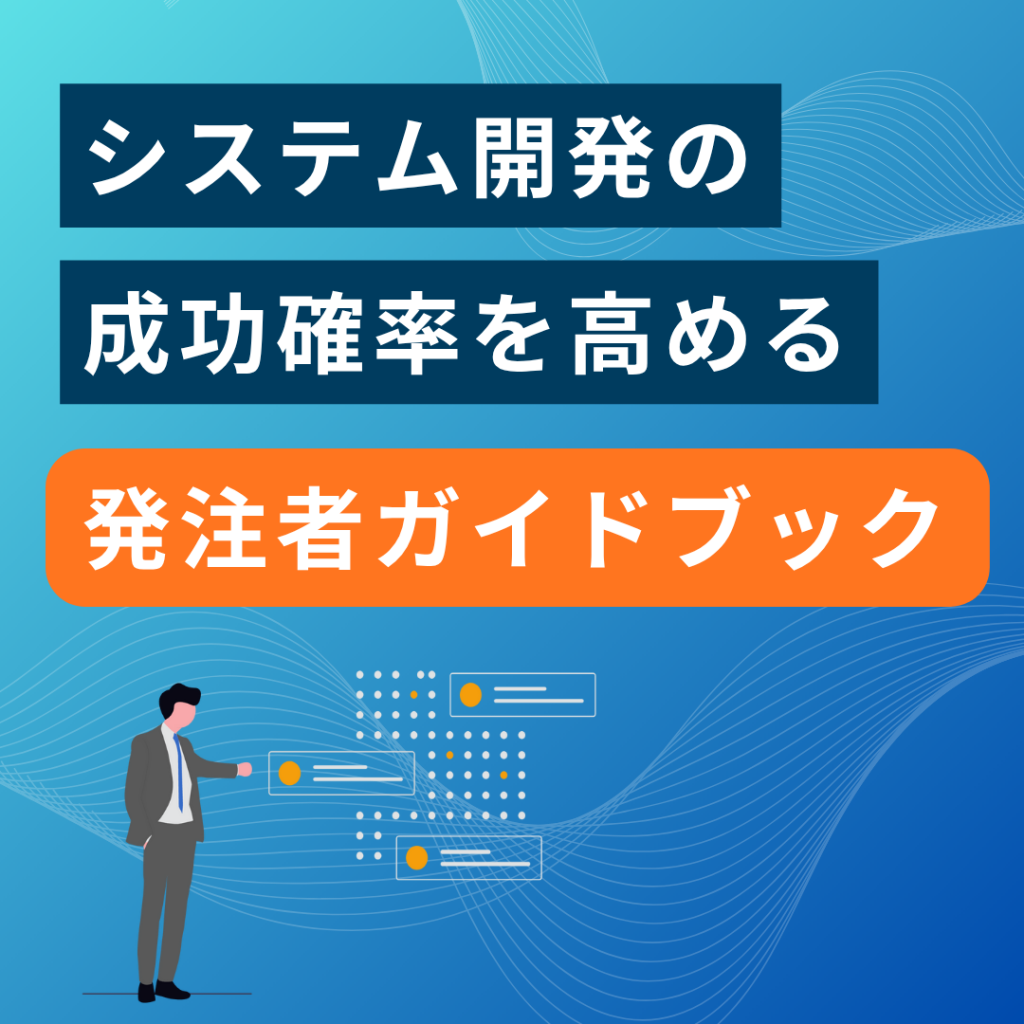 システム開発の
成功確率を高める

発注者ガイドブック